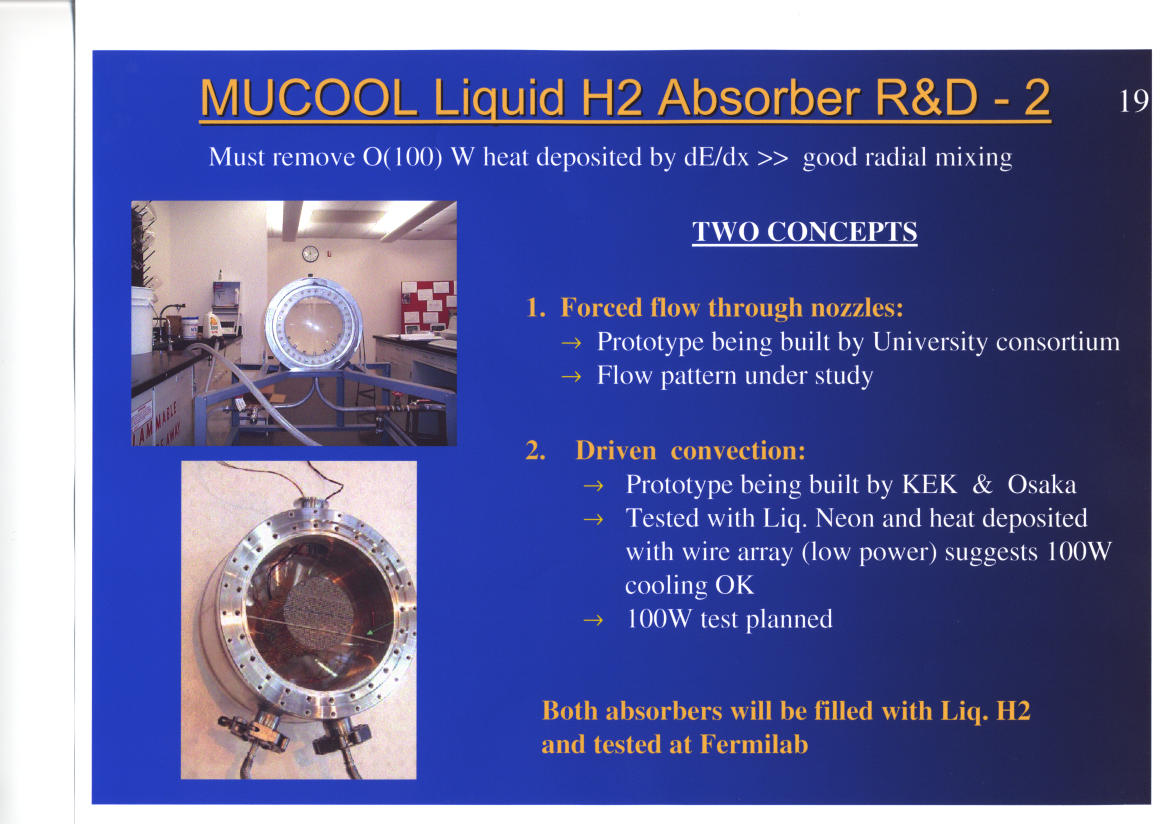 MUCOOL Liquid H2 Absorber R&D - 2

19

Must remove O(100) W heat deposited by dE/dx >> good radial mixing

TWO CONCEPTS

1. Forced flow through nozzles:
→ Prototype being built by University consortium
→ Flow pattern under study

2. Driven convection:
→ Prototype being built by KEK & Osaka
→ Tested with Liq. Neon and heat deposited with wire array (low power) suggests 100W cooling OK
→ 100W test planned

Both absorbers will be filled with Liq. H2 and tested at Fermilab